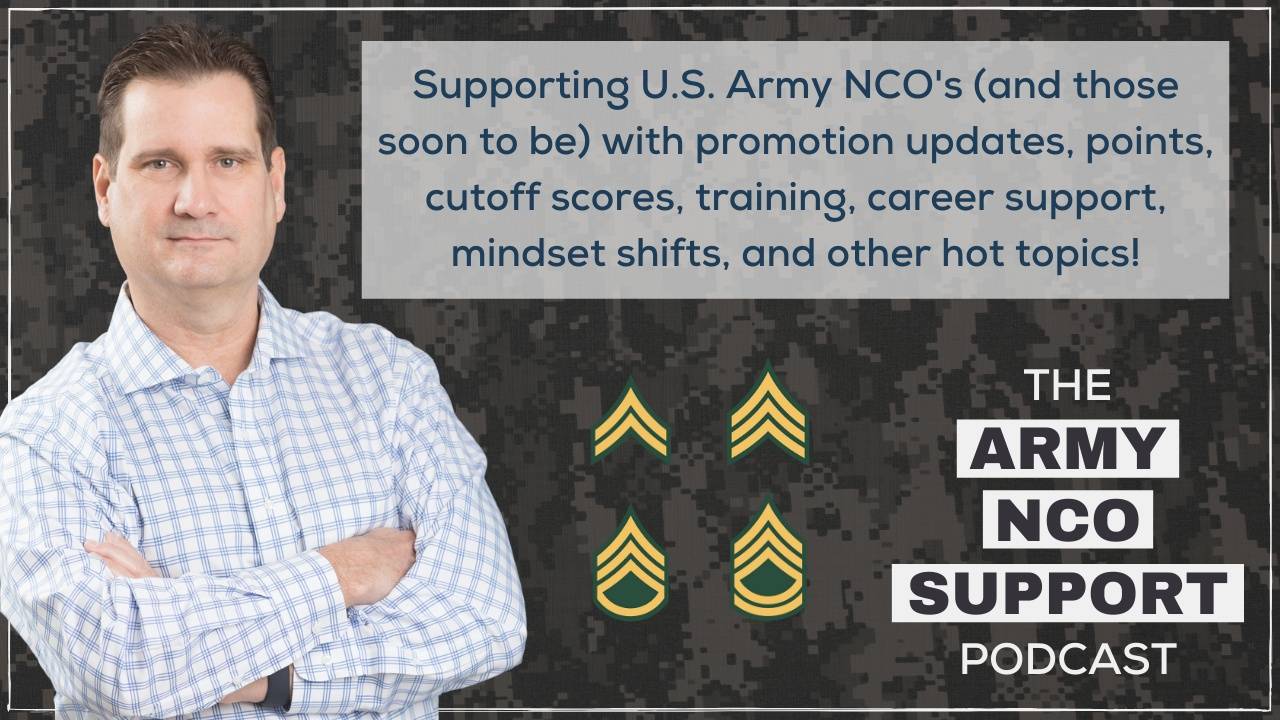 Supporting U.S. Army NCO's (and those soon to be) with promotion updates, points, cutoff scores, training, career support, mindset shifts, and other hot topics!

THE
ARMY
NCO
SUPPORT
PODCAST